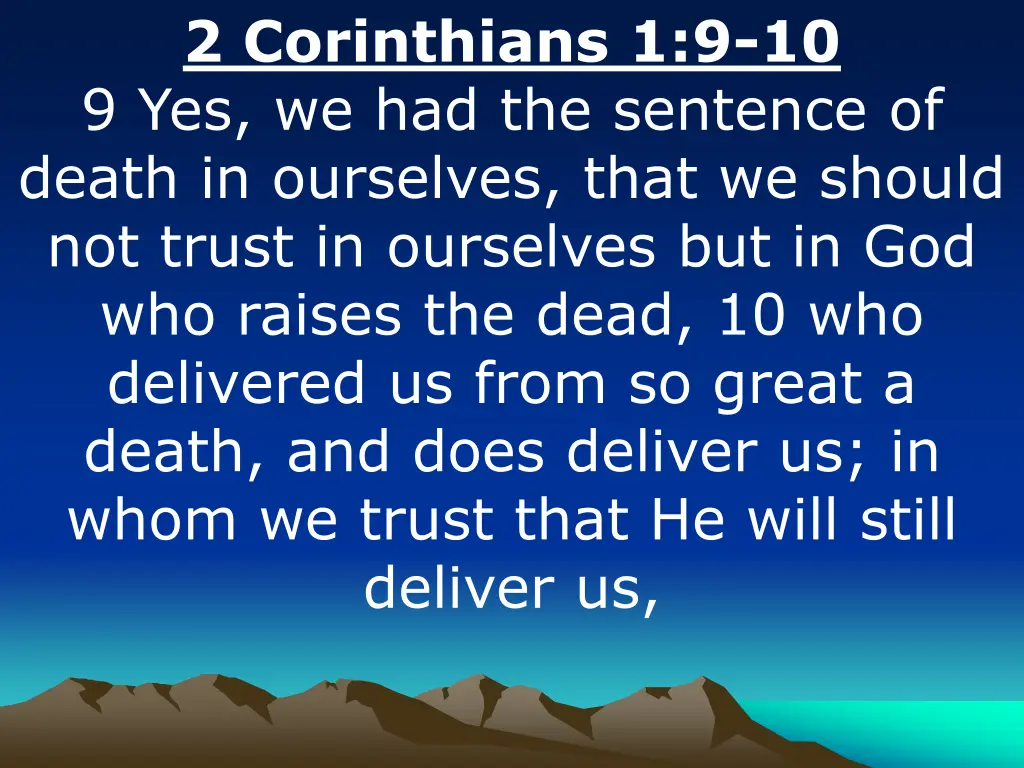 2 Corinthians 1:9-10

9 Yes, we had the sentence of death in ourselves, that we should not trust in ourselves but in God who raises the dead, 10 who delivered us from so great a death, and does deliver us; in whom we trust that He will still deliver us,